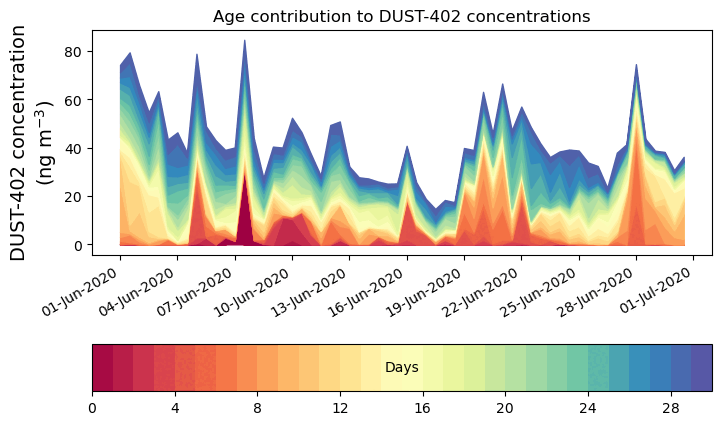 Age contribution to DUST-402 concentrations

DUST-402 concentration (ng m$^{-3}$)

80
60
40
20
0

01-Jun-2020
04-Jun-2020
07-Jun-2020
10-Jun-2020
13-Jun-2020
16-Jun-2020
19-Jun-2020
22-Jun-2020
25-Jun-2020
28-Jun-2020
01-Jul-2020

Days

0
4
8
12
16
20
24
28